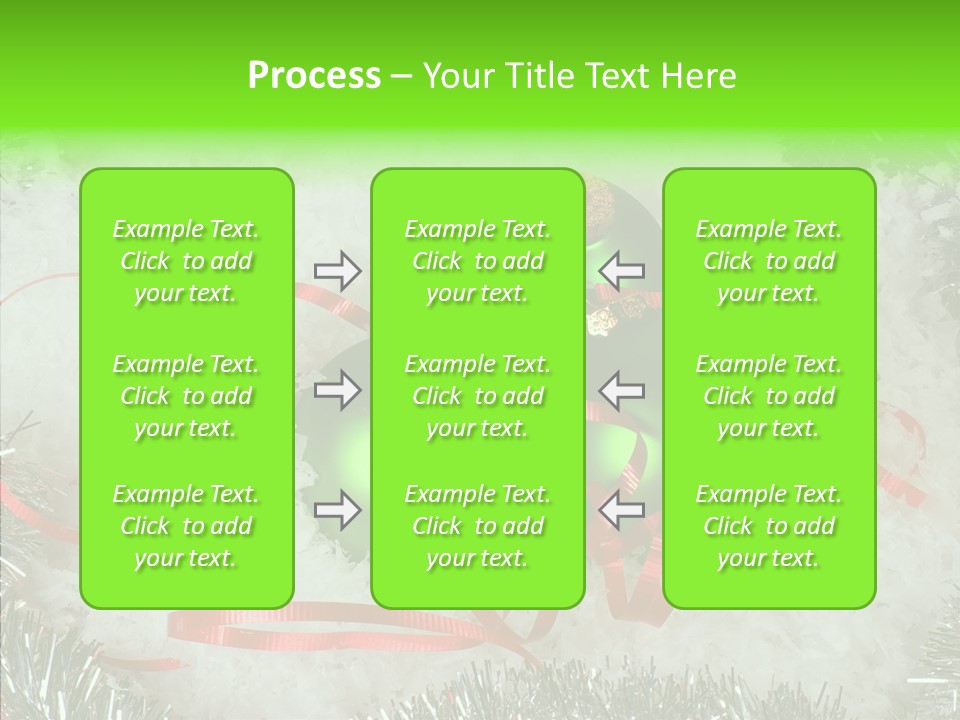 Process – Your Title Text Here

Example Text. Click to add your text.

Example Text. Click to add your text.

Example Text. Click to add your text.

Example Text. Click to add your text.

Example Text. Click to add your text.

Example Text. Click to add your text.

Example Text. Click to add your text.

Example Text. Click to add your text.

Example Text. Click to add your text.